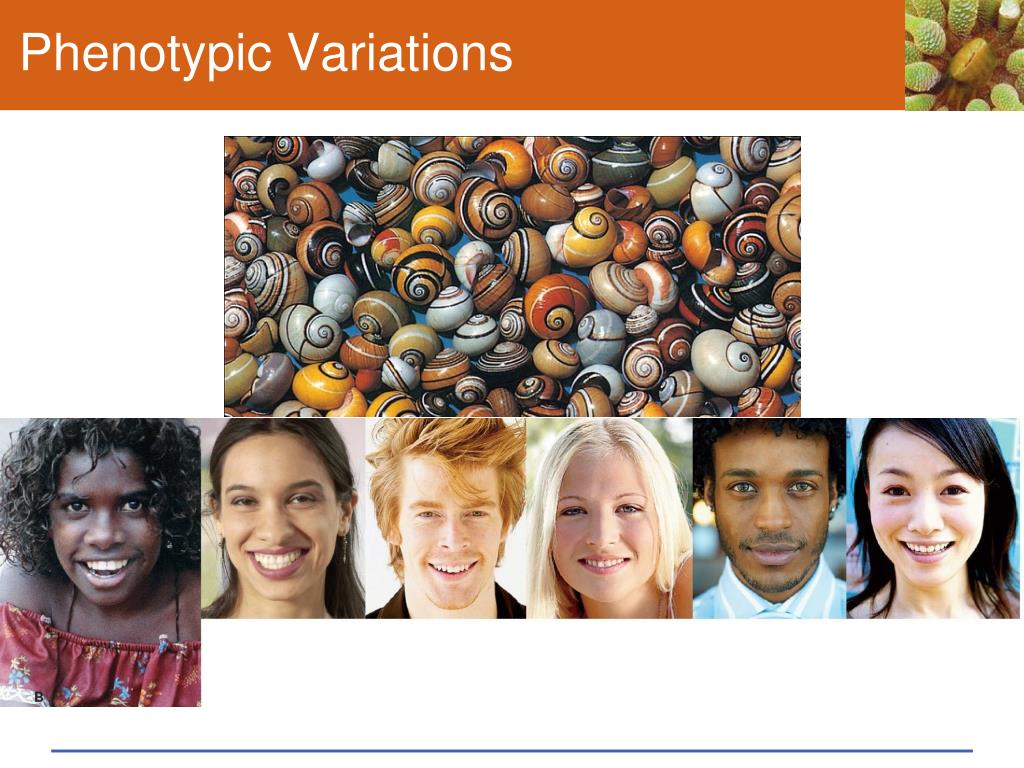 Phenotypic Variations

B